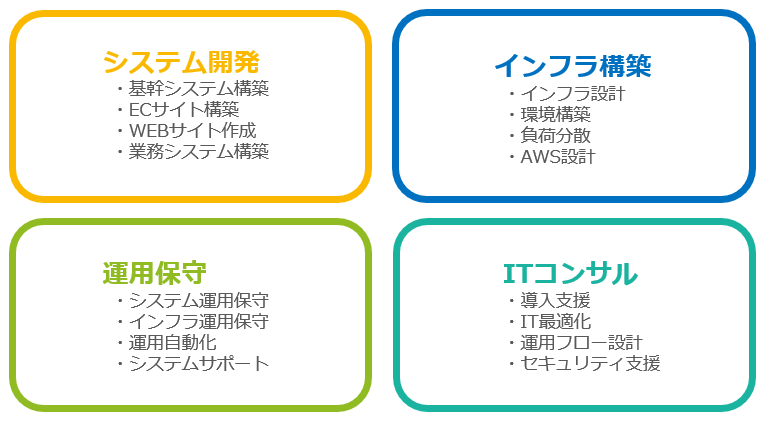 システム開発
・基幹システム構築
・ECサイト構築
・WEBサイト作成
・業務システム構築

インフラ構築
・インフラ設計
・環境構築
・負荷分散
・AWS設計

運用保守
・システム運用保守
・インフラ運用保守
・運用自動化
・システムサポート

ITコンサル
・導入支援
・IT最適化
・運用フロー設計
・セキュリティ支援